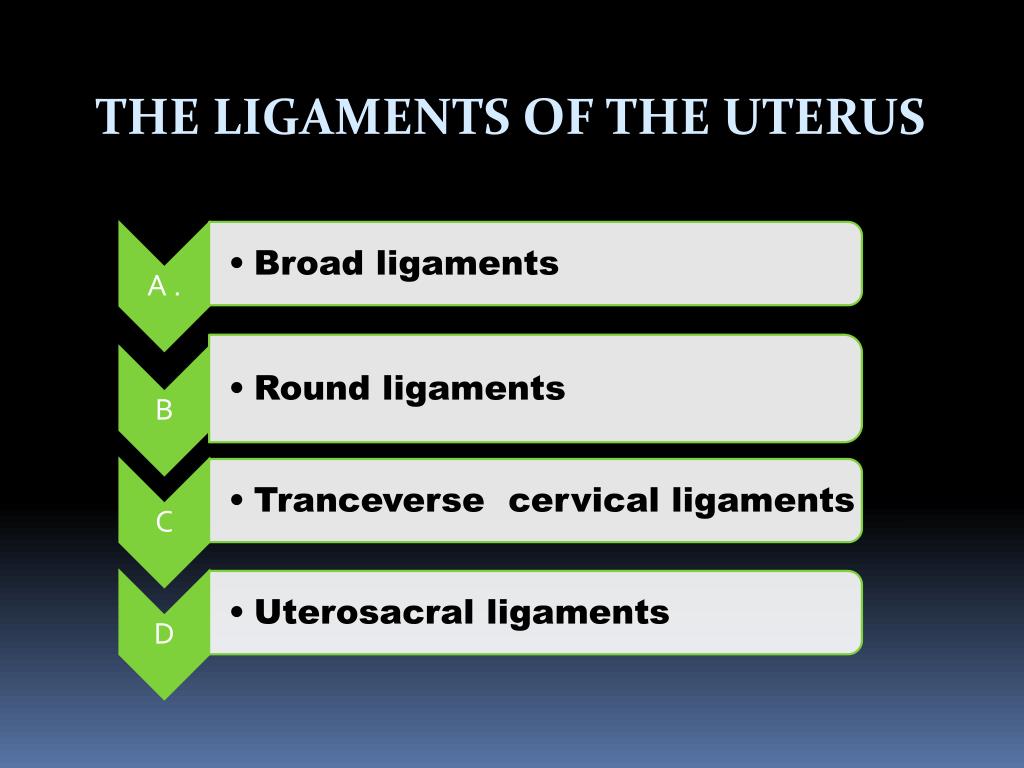 THE LIGAMENTS OF THE UTERUS

A .

• Broad ligaments

B

• Round ligaments

C

• Tranceverse cervical ligaments

D

• Uterosacral ligaments